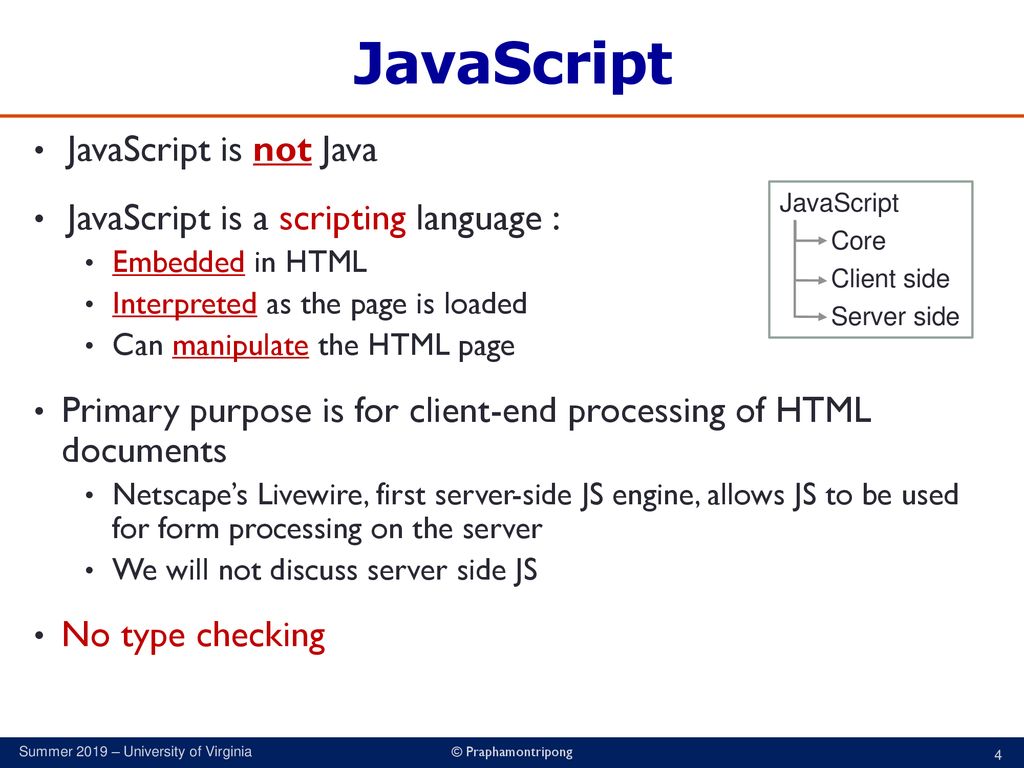 JavaScript

• JavaScript is not Java

• JavaScript is a scripting language :
  • Embedded in HTML
  • Interpreted as the page is loaded
  • Can manipulate the HTML page

JavaScript
Core
Client side
Server side

• Primary purpose is for client-end processing of HTML documents
  • Netscape's Livewire, first server-side JS engine, allows JS to be used for form processing on the server
  • We will not discuss server side JS

• No type checking

Summer 2019 – University of Virginia
© Praphamontripong
4